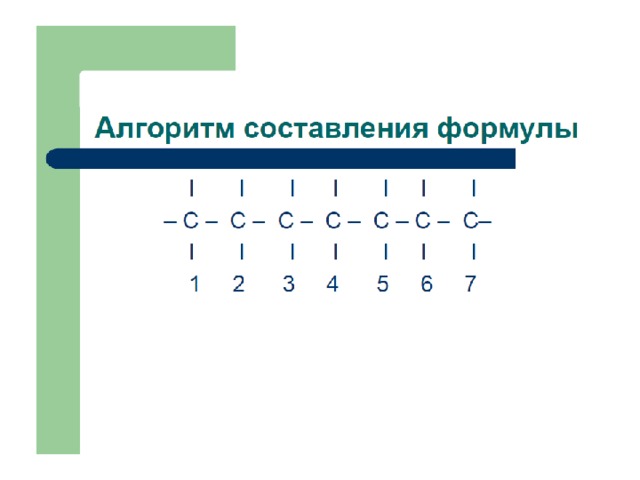 Алгоритм составления формулы

| | | | | | |
– C – C – C – C – C – C – C–
| | | | | | |
1 2 3 4 5 6 7